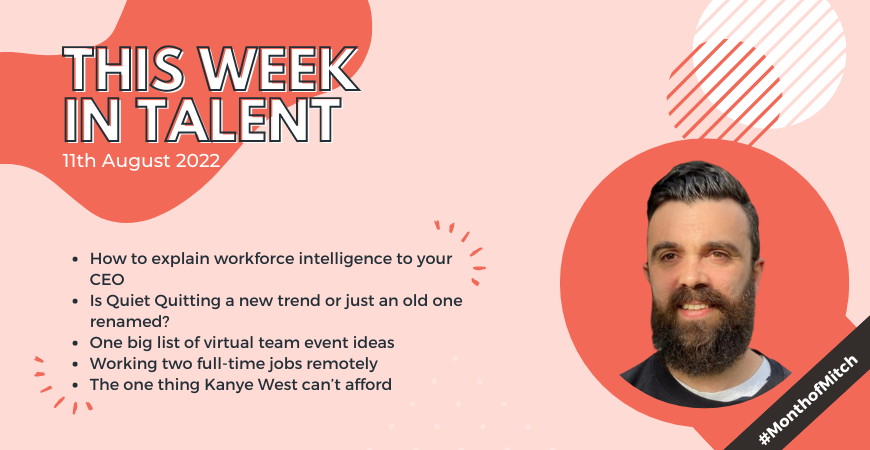 THIS WEEK IN TALENT
11th August 2022

- How to explain workforce intelligence to your CEO
- Is Quiet Quitting a new trend or just an old one renamed?
- One big list of virtual team event ideas
- Working two full-time jobs remotely
- The one thing Kanye West can't afford

#MonthofMitch